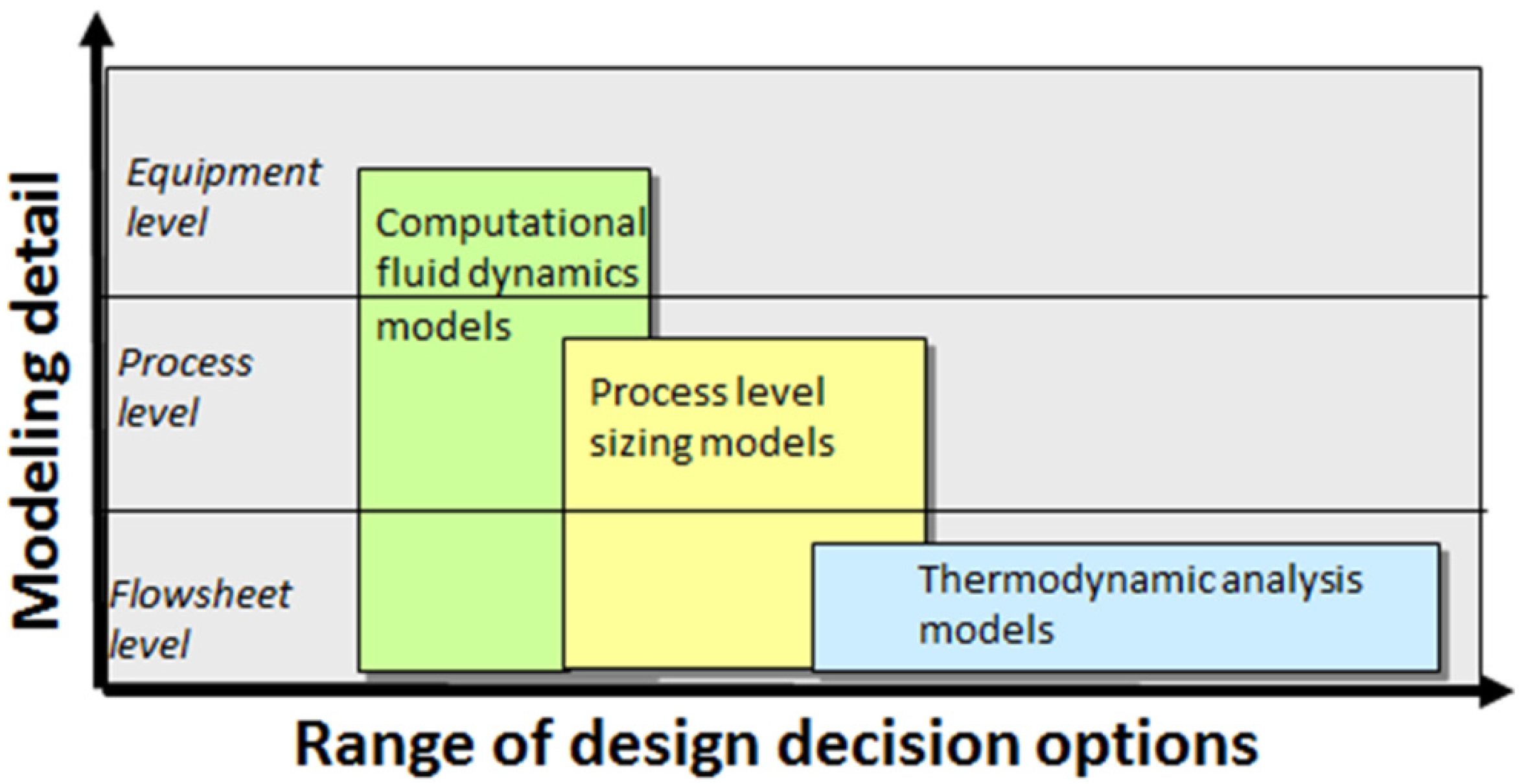 Modeling detail

Equipment level

Process level

Flowsheet level

Computational fluid dynamics models

Process level sizing models

Thermodynamic analysis models

Range of design decision options